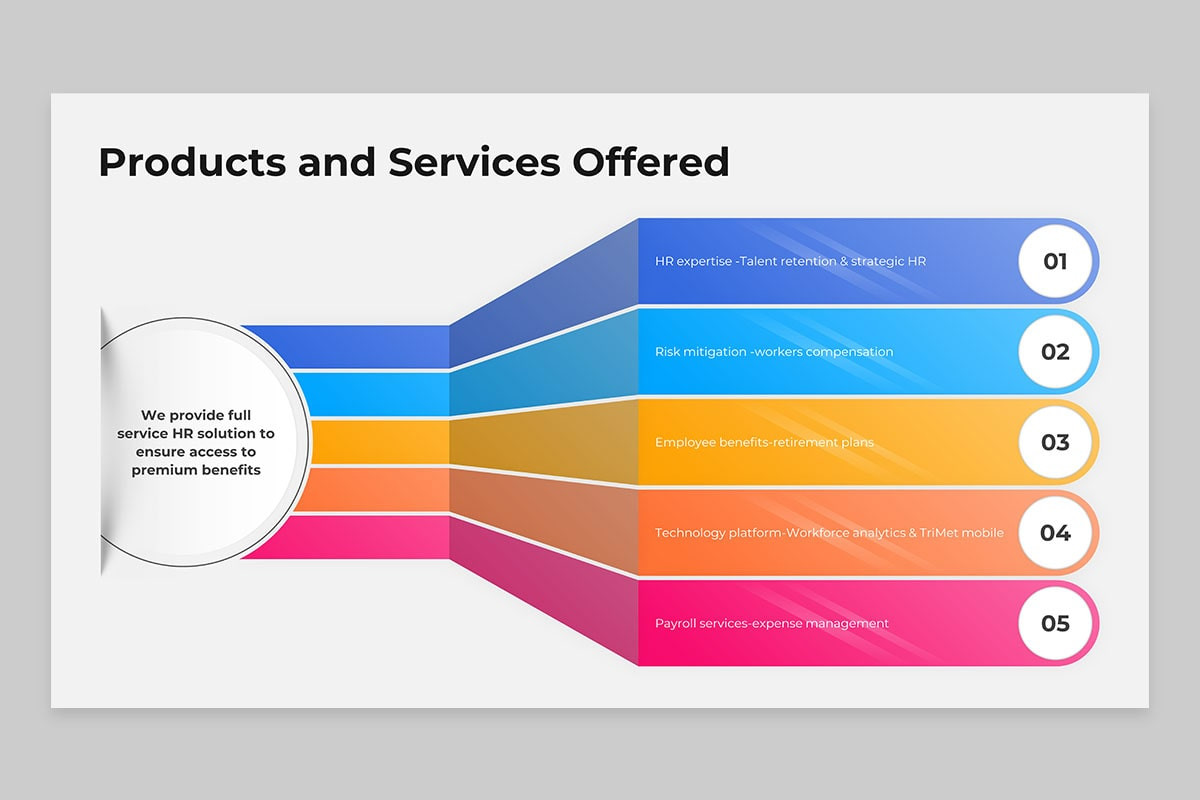 Products and Services Offered

We provide full service HR solution to ensure access to premium benefits

HR expertise -Talent retention & strategic HR
01

Risk mitigation -workers compensation
02

Employee benefits-retirement plans
03

Technology platform-Workforce analytics & TriMet mobile
04

Payroll services-expense management
05